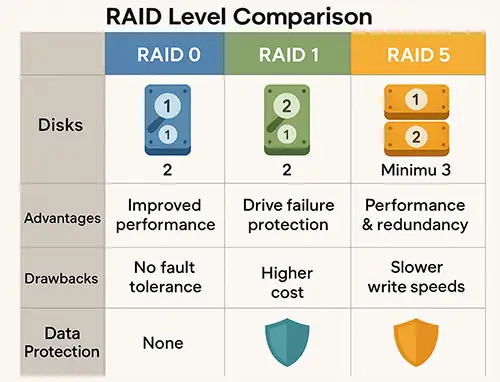 RAID Level Comparison

| | RAID 0 | RAID 1 | RAID 5 |
|---|---|---|---|
| Disks | 1 1 2 | 2 1 2 | 1 2 Minimu 3 |
| Advantages | Improved performance | Drive failure protection | Performance & redundancy |
| Drawbacks | No fault tolerance | Higher cost | Slower write speeds |
| Data Protection | None | | |